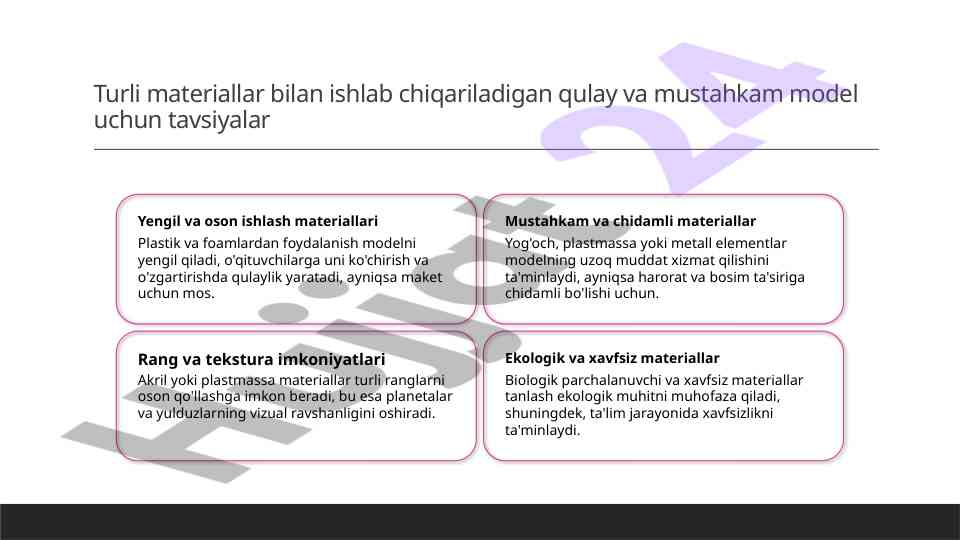 Turli materiallar bilan ishlab chiqariladigan qulay va mustahkam model uchun tavsiyalar

Yengil va oson ishlash materiallari

Plastik va foamlardan foydalanish modelni yengil qiladi, o'qituvchilarga uni ko'chirish va o'zgartirishda qulaylik yaratadi, ayniqsa maket uchun mos.

Mustahkam va chidamli materiallar

Yog'och, plastmassa yoki metall elementlar modelning uzoq muddat xizmat qilishini ta'minlaydi, ayniqsa harorat va bosim ta'siriga chidamli bo'lishi uchun.

Rang va tekstura imkoniyatlari

Akril yoki plastmassa materiallar turli ranglarni oson qo'llashga imkon beradi, bu esa planetalar va yulduzlarning vizual ravshanligini oshiradi.

Ekologik va xavfsiz materiallar

Biologik parchalanuvchi va xavfsiz materiallar tanlash ekologik muhitni muhofaza qiladi, shuningdek, ta'lim jarayonida xavfsizlikni ta'minlaydi.

Hujjat 24